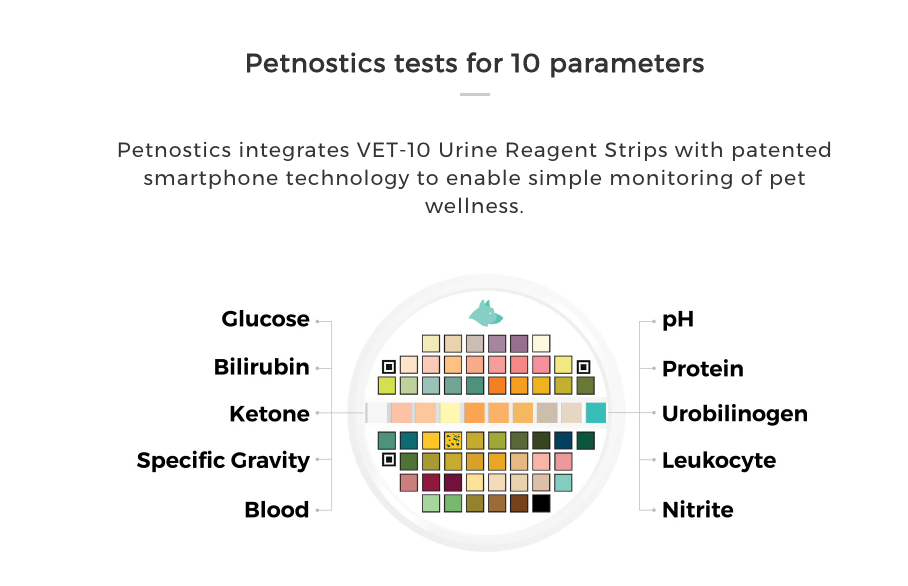 Petnostics tests for 10 parameters

Petnostics integrates VET-10 Urine Reagent Strips with patented smartphone technology to enable simple monitoring of pet wellness.

Glucose
Bilirubin
Ketone
Specific Gravity
Blood

pH
Protein
Urobilinogen
Leukocyte
Nitrite